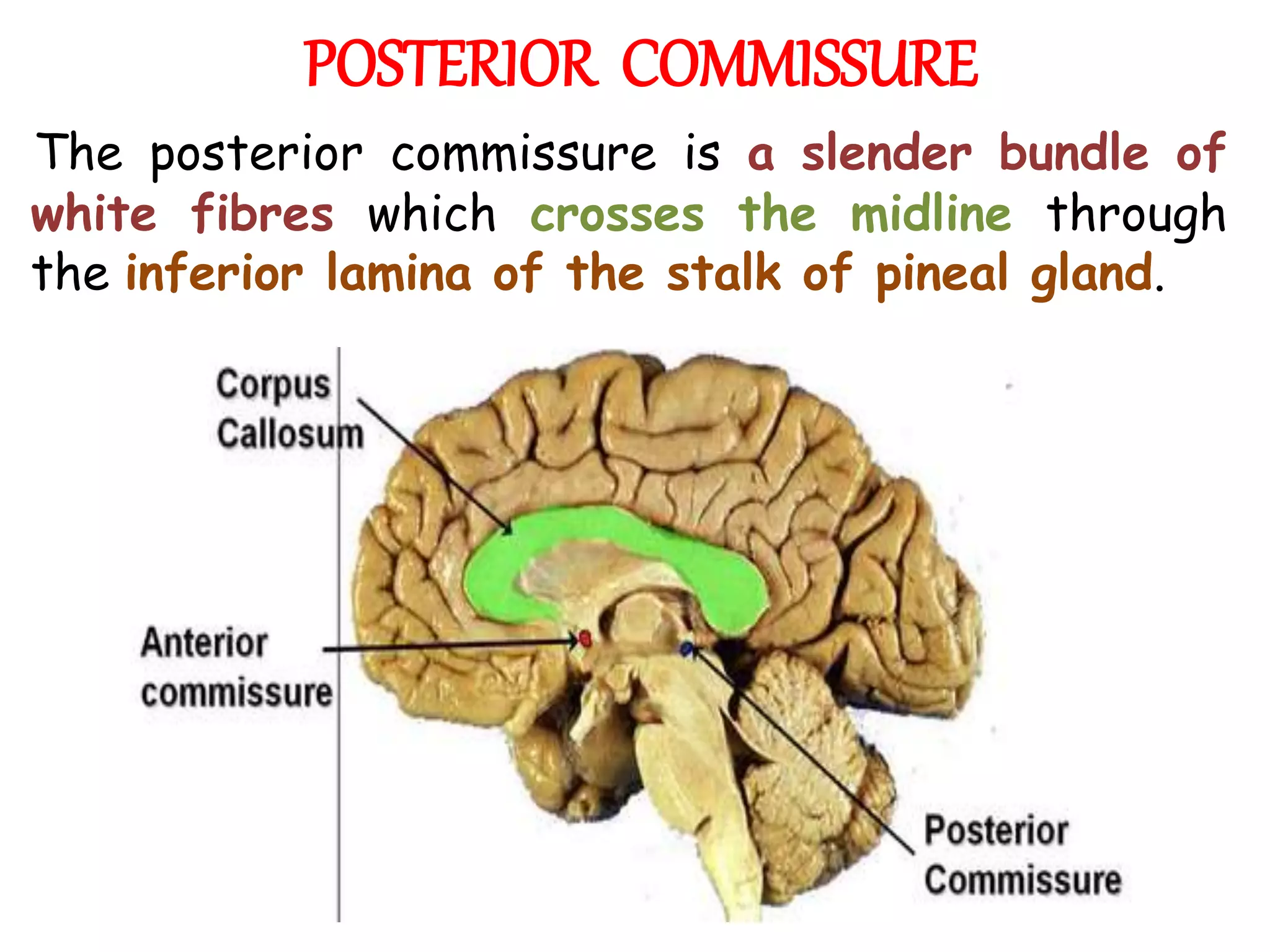 POSTERIOR COMMISSURE

The posterior commissure is a slender bundle of white fibres which crosses the midline through the inferior lamina of the stalk of pineal gland.

Corpus Callosum

Anterior commissure

Posterior Commissure